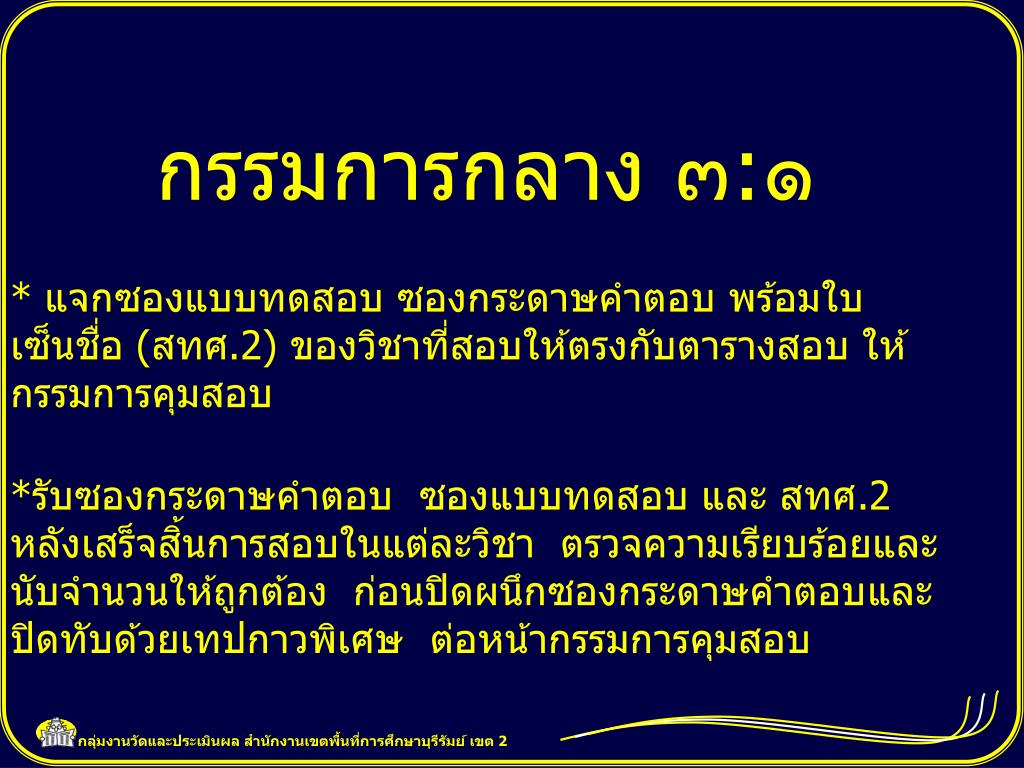 กรรมการกลาง ๓:๑

* แจกซองแบบทดสอบ ซองกระดาษคำตอบ พร้อมใบเซ็นชื่อ (สทศ.2) ของวิชาที่สอบให้ตรงกับตารางสอบ ให้กรรมการคุมสอบ

*รับซองกระดาษคำตอบ ซองแบบทดสอบ และ สทศ.2 หลังเสร็จสิ้นการสอบในแต่ละวิชา ตรวจความเรียบร้อยและนับจำนวนให้ถูกต้อง ก่อนปิดผนึกซองกระดาษคำตอบและปิดทับด้วยเทปกาวพิเศษ ต่อหน้ากรรมการคุมสอบ

กลุ่มงานวัดและประเมินผล สำนักงานเขตพื้นที่การศึกษาบุรีรัมย์ เขต 2